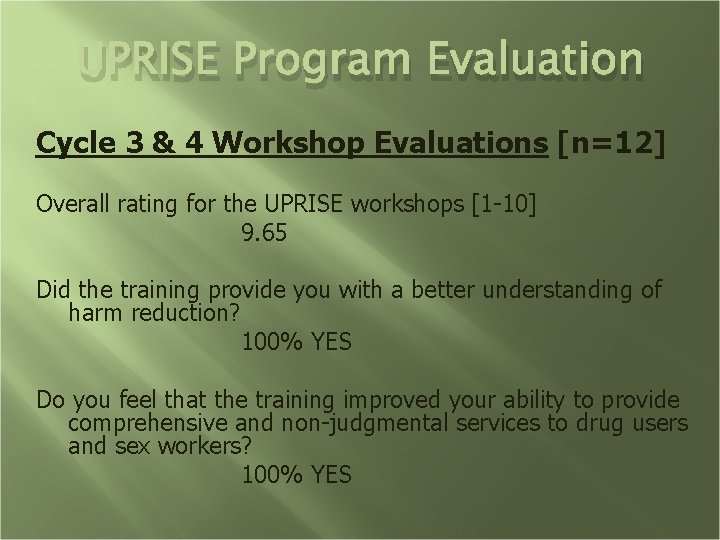 UPRISE Program Evaluation

Cycle 3 & 4 Workshop Evaluations [n=12]

Overall rating for the UPRISE workshops [1-10]
9.65

Did the training provide you with a better understanding of harm reduction?
100% YES

Do you feel that the training improved your ability to provide comprehensive and non-judgmental services to drug users and sex workers?
100% YES